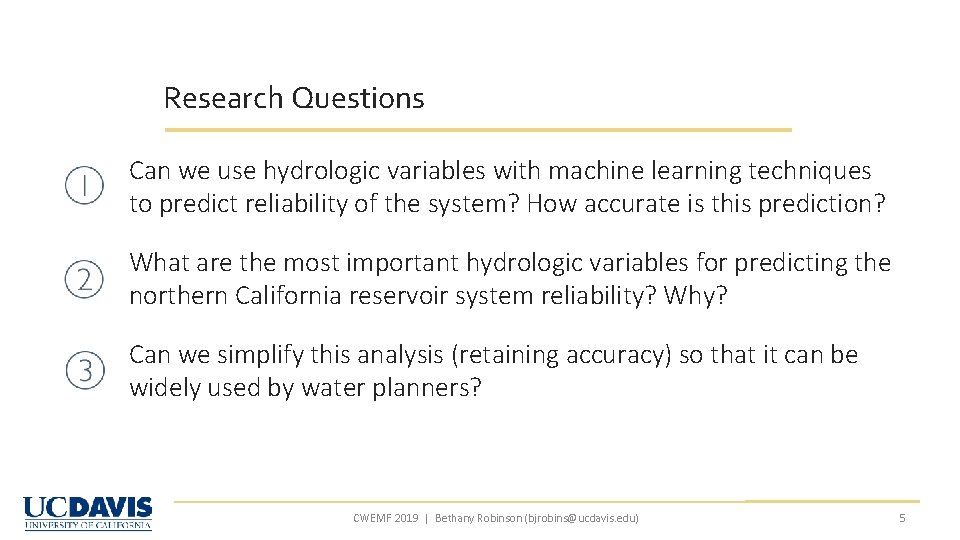 Research Questions

① Can we use hydrologic variables with machine learning techniques to predict reliability of the system? How accurate is this prediction?

② What are the most important hydrologic variables for predicting the northern California reservoir system reliability? Why?

③ Can we simplify this analysis (retaining accuracy) so that it can be widely used by water planners?

UCDAVIS
UNIVERSITY OF CALIFORNIA

CWEMF 2019 | Bethany Robinson (bjrobins@ucdavis.edu)

5